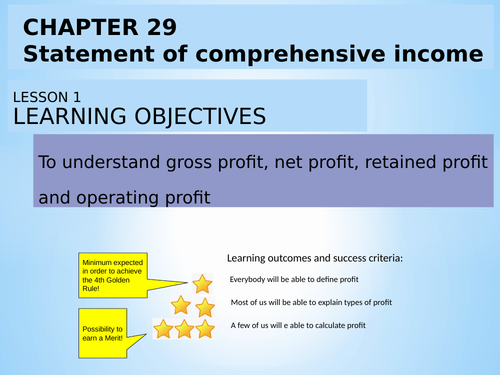 CHAPTER 29
Statement of comprehensive income

LESSON 1
LEARNING OBJECTIVES

To understand gross profit, net profit, retained profit and operating profit

Minimum expected in order to achieve the 4th Golden Rule!

Possibility to earn a Merit!

Learning outcomes and success criteria:

Everybody will be able to define profit

Most of us will be able to explain types of profit

A few of us will e able to calculate profit